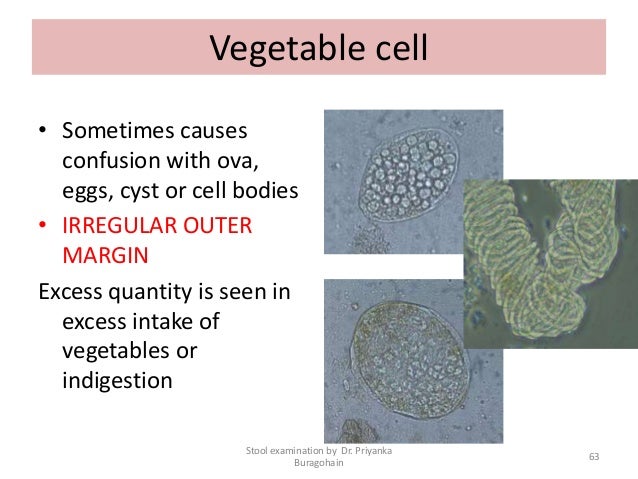 Vegetable cell

• Sometimes causes confusion with ova, eggs, cyst or cell bodies
• IRREGULAR OUTER MARGIN

Excess quantity is seen in excess intake of vegetables or indigestion

Stool examination by Dr. Priyanka Buragohain

63